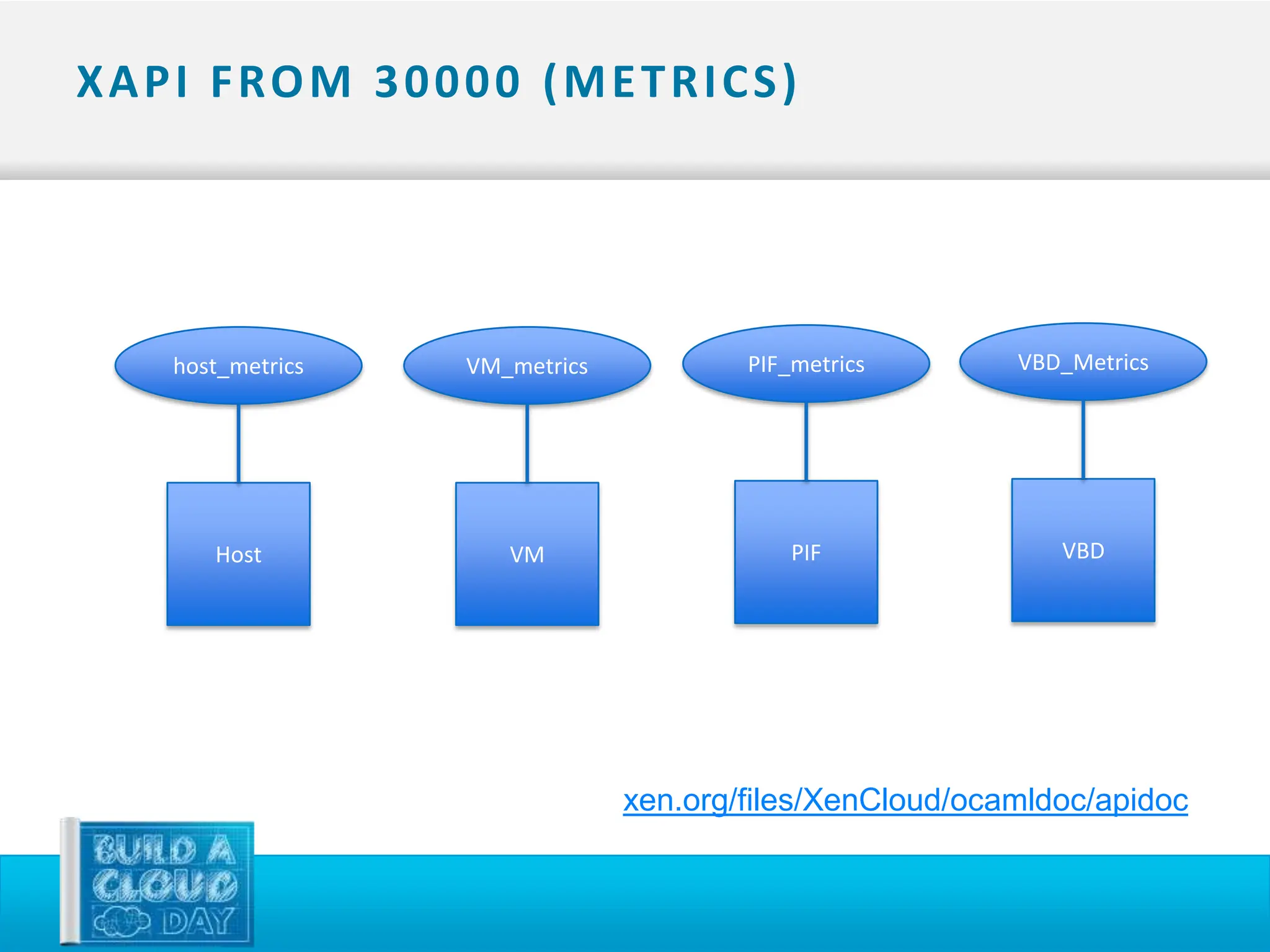 XAPI FROM 30000 (METRICS)

host_metrics

VM_metrics

PIF_metrics

VBD_Metrics

Host

VM

PIF

VBD

xen.org/files/XenCloud/ocamldoc/apidoc

BUILD A CLOUD DAY